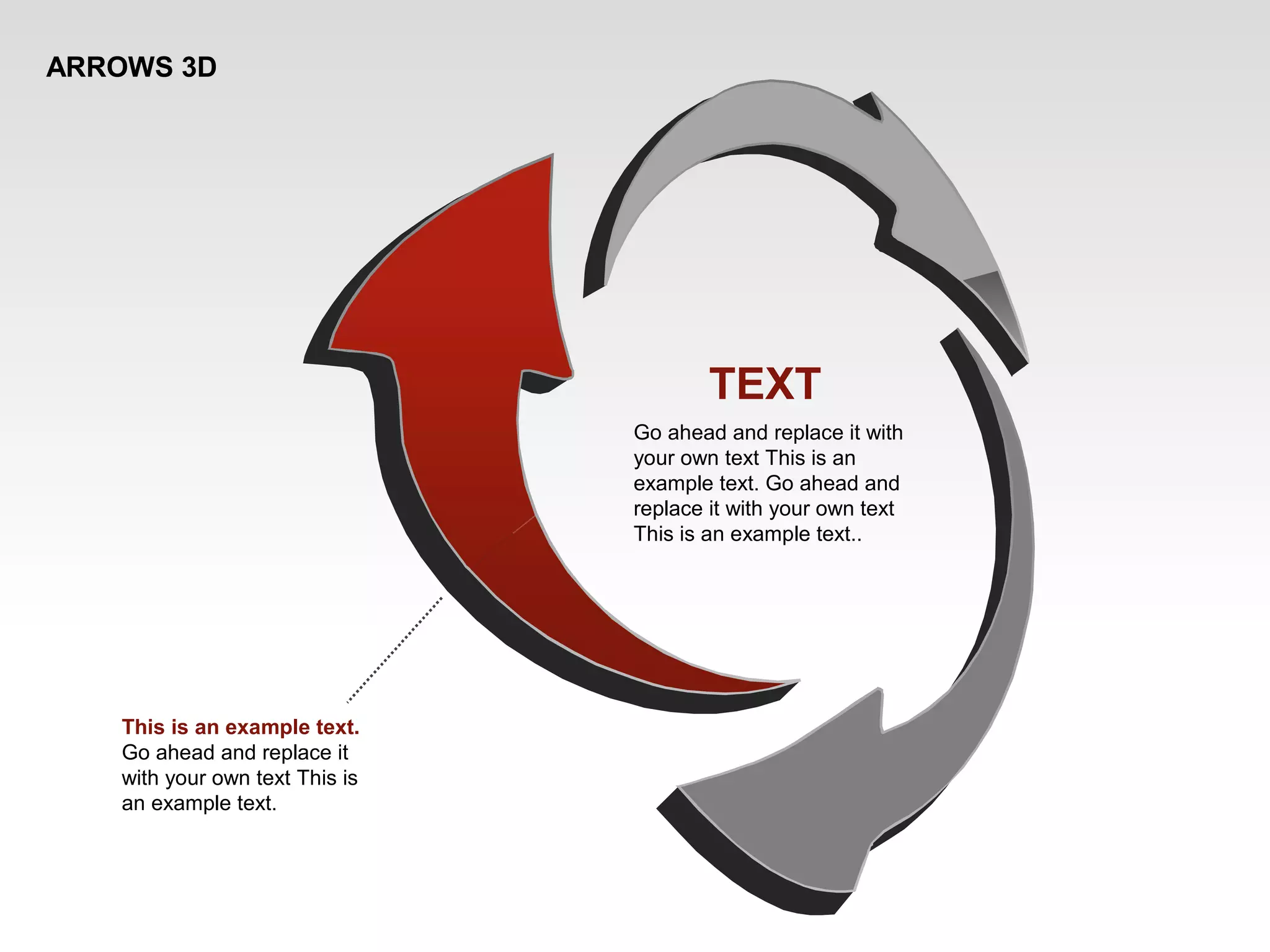 ARROWS 3D

TEXT

Go ahead and replace it with your own text This is an example text. Go ahead and replace it with your own text This is an example text..

This is an example text.
Go ahead and replace it with your own text This is an example text.